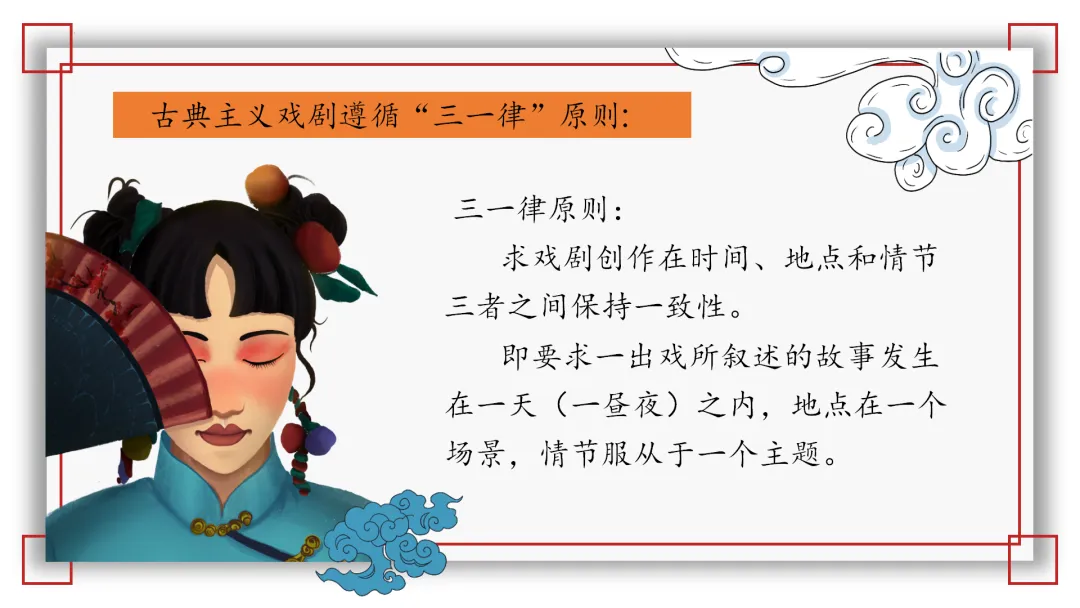 古典主义戏剧遵循“三一律”原则:

三一律原则:

求戏剧创作在时间、地点和情节三者之间保持一致性。

即要求一出戏所叙述的故事发生在一天（一昼夜）之内，地点在一个场景，情节服从于一个主题。